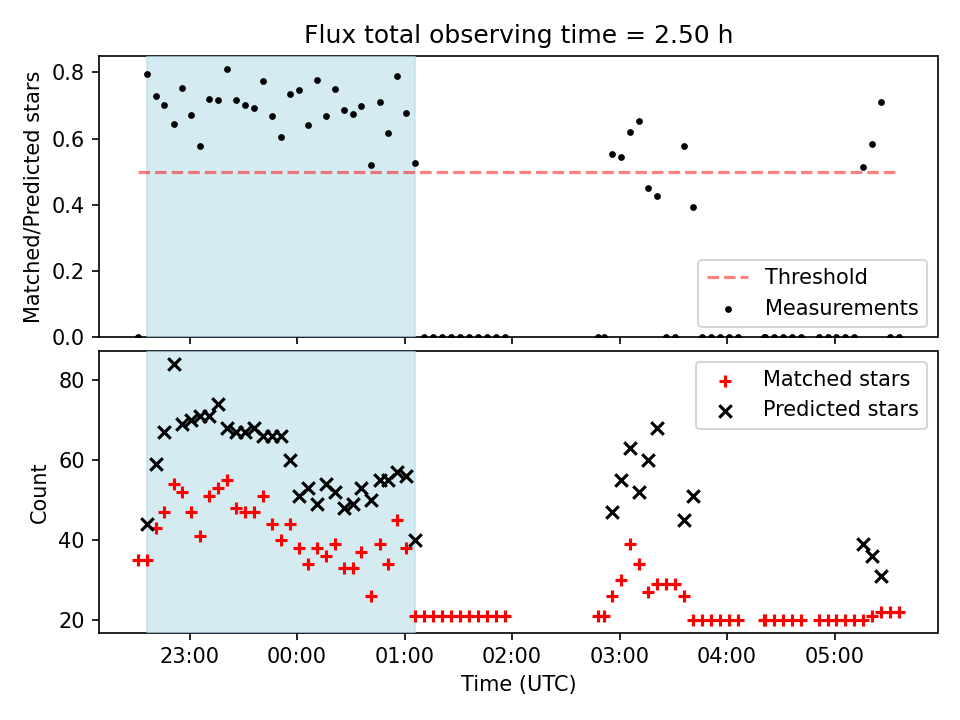 Flux total observing time = 2.50 h

Matched/Predicted stars

0.8
0.6
0.4
0.2
0.0

Threshold
Measurements

Count

80
60
40
20

Matched stars
Predicted stars

23:00
00:00
01:00
02:00
03:00
04:00
05:00

Time (UTC)